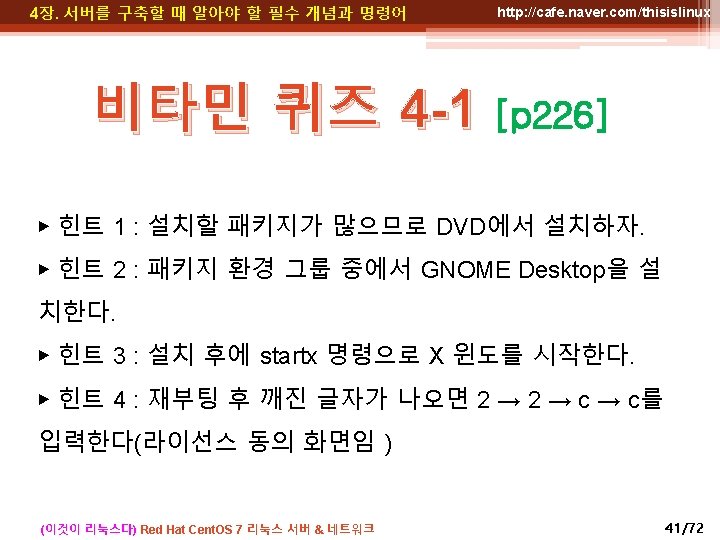 4장. 서버를 구축할 때 알아야 할 필수 개념과 명령어

http://cafe.naver.com/thisislinux

비타민 퀴즈 4-1 [p226]

▸ 힌트 1 : 설치할 패키지가 많으므로 DVD에서 설치하자.

▸ 힌트 2 : 패키지 환경 그룹 중에서 GNOME Desktop을 설치한다.

▸ 힌트 3 : 설치 후에 startx 명령으로 X 윈도를 시작한다.

▸ 힌트 4 : 재부팅 후 깨진 글자가 나오면 2 → 2 → c → c를 입력한다(라이선스 동의 화면임 )

(이것이 리눅스다) Red Hat CentOS 7 리눅스 서버 & 네트워크

41/72